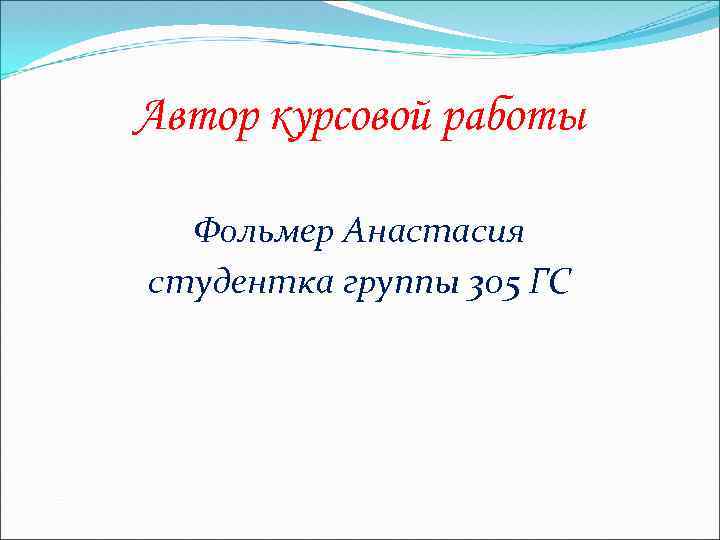 Автор курсовой работы

Фольмер Анастасия
студентка группы 305 ГС